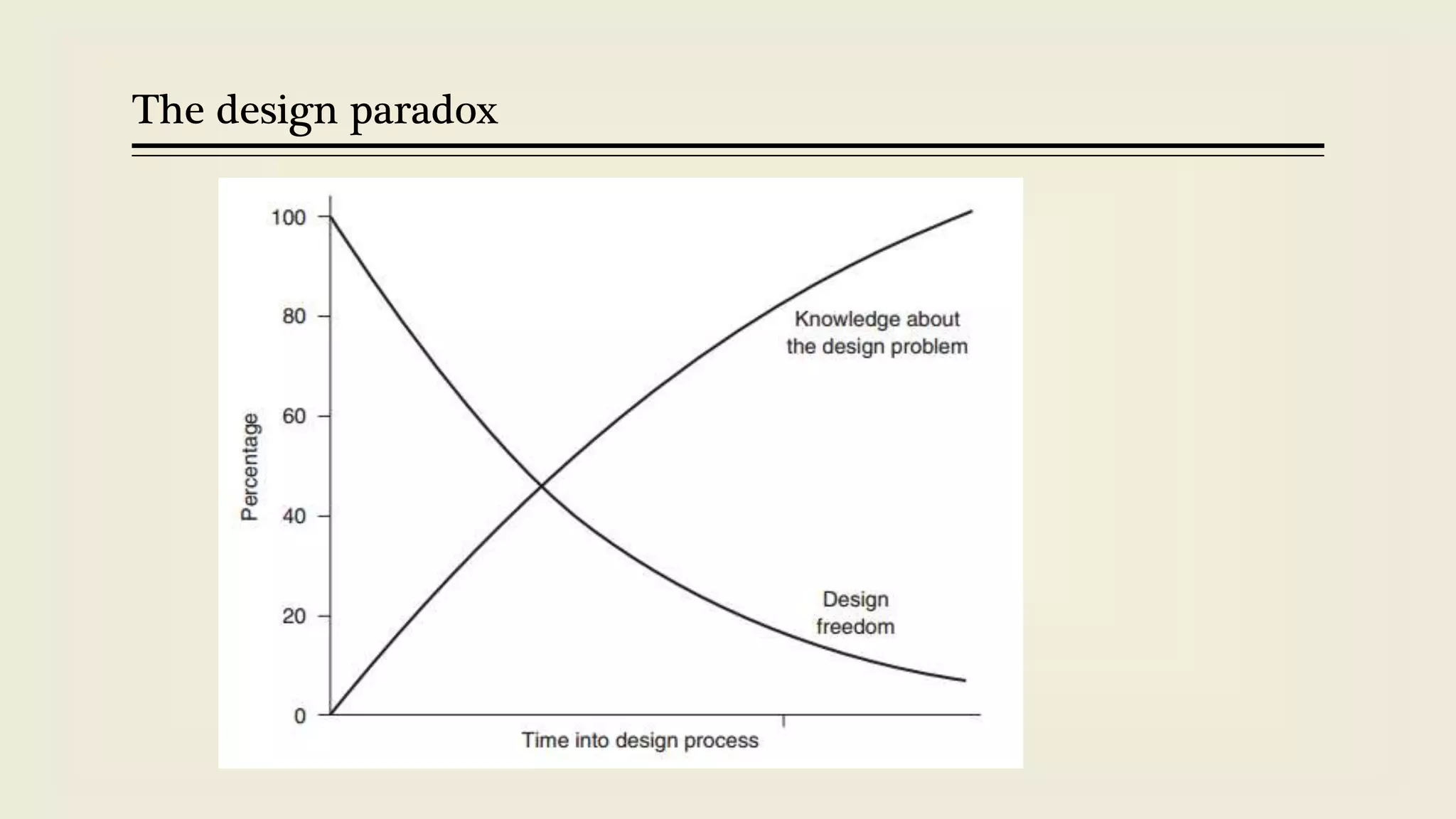 The design paradox

100
80
60
40
20
0
Percentage

Knowledge about the design problem

Design freedom

Time into design process